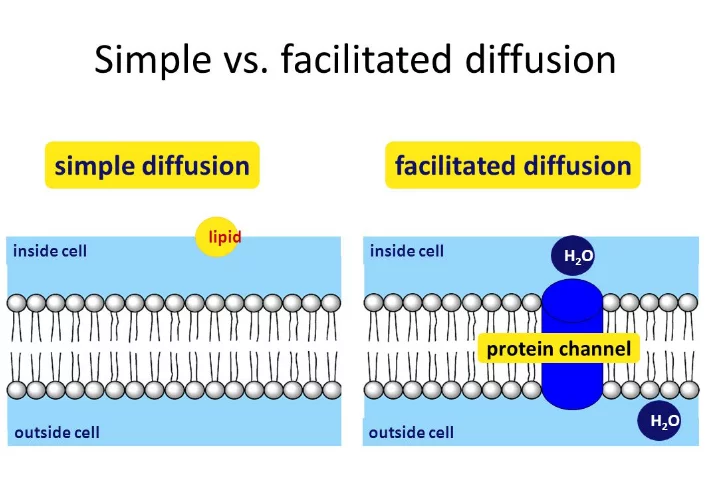 Simple vs. facilitated diffusion

simple diffusion

lipid

inside cell

outside cell

facilitated diffusion

inside cell

$H_2O$

protein channel

outside cell

$H_2O$